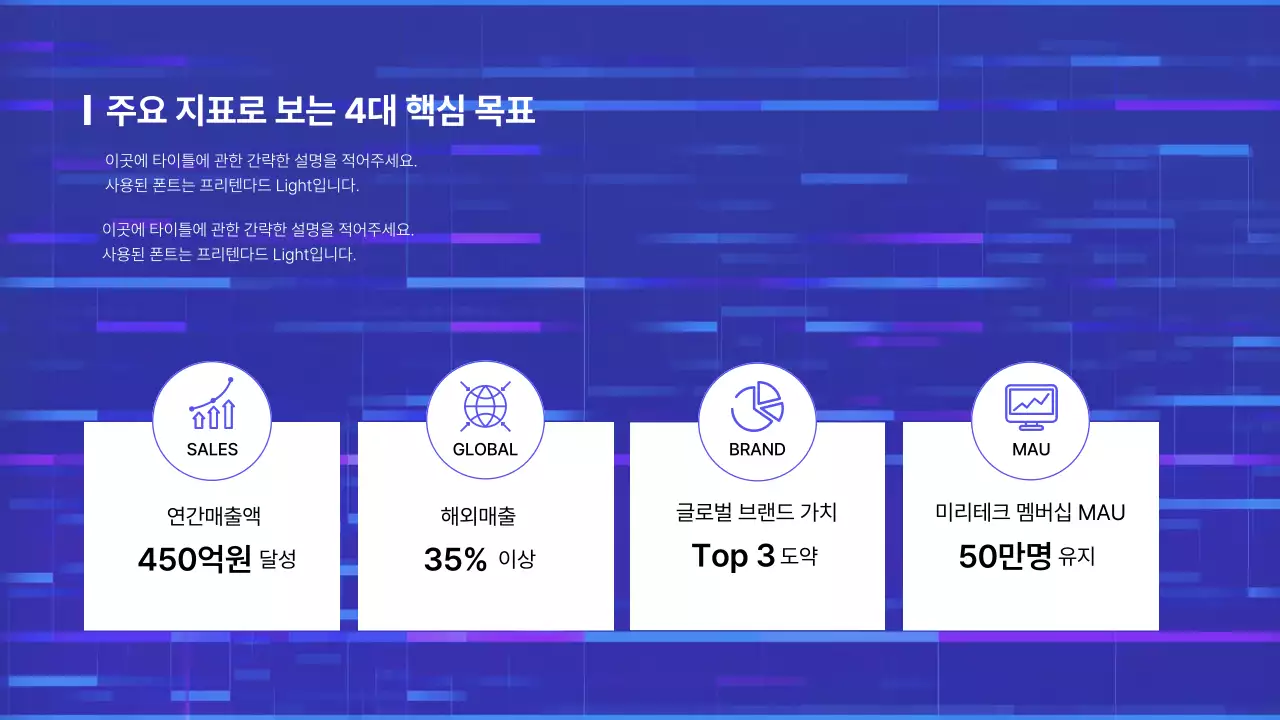 주요 지표로 보는 4대 핵심 목표

이곳에 타이틀에 관한 간략한 설명을 적어주세요.
사용된 폰트는 프리텐다드 Light입니다.

이곳에 타이틀에 관한 간략한 설명을 적어주세요.
사용된 폰트는 프리텐다드 Light입니다.

SALES

연간매출액

450억원 달성

GLOBAL

해외매출

35% 이상

BRAND

글로벌 브랜드 가치

Top 3 도약

MAU

미리테크 멤버십 MAU

50만명 유지